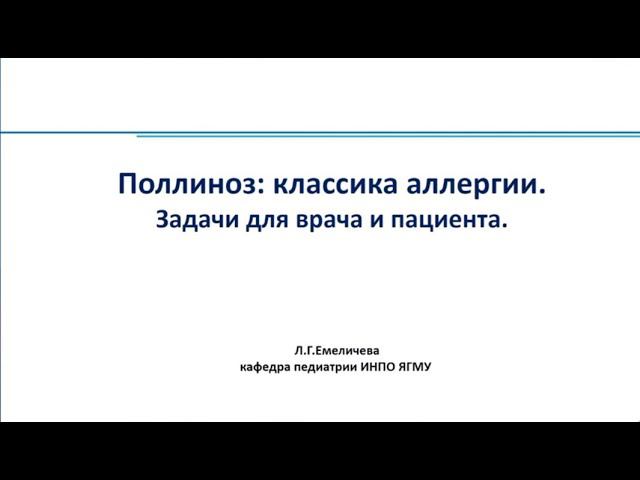 Поллиноз: классика аллергии.
Задачи для врача и пациента.

Л.Г.Емеличева
кафедра педиатрии ИНПО ЯГМУ